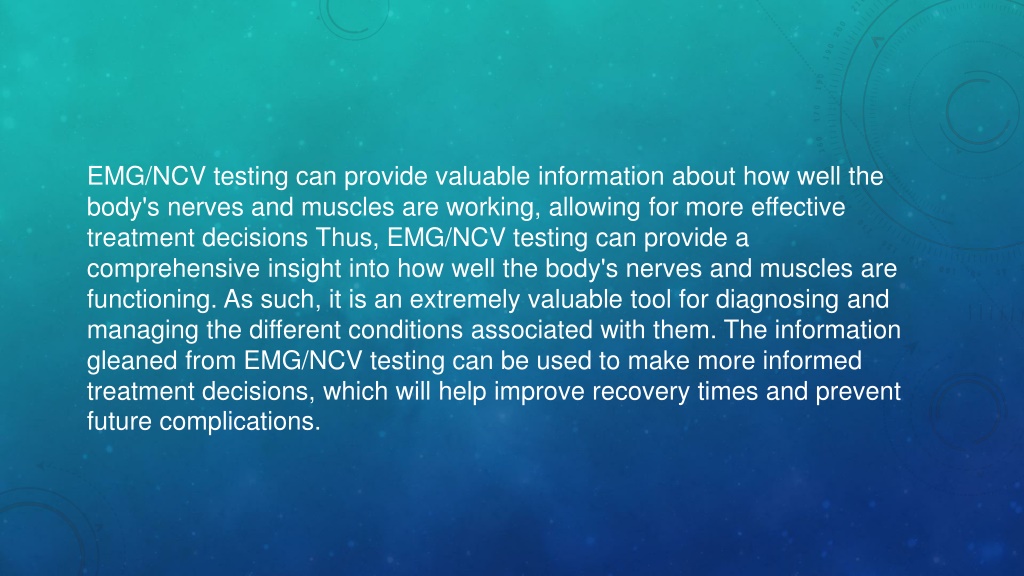 EMG/NCV testing can provide valuable information about how well the body's nerves and muscles are working, allowing for more effective treatment decisions Thus, EMG/NCV testing can provide a comprehensive insight into how well the body's nerves and muscles are functioning. As such, it is an extremely valuable tool for diagnosing and managing the different conditions associated with them. The information gleaned from EMG/NCV testing can be used to make more informed treatment decisions, which will help improve recovery times and prevent future complications.